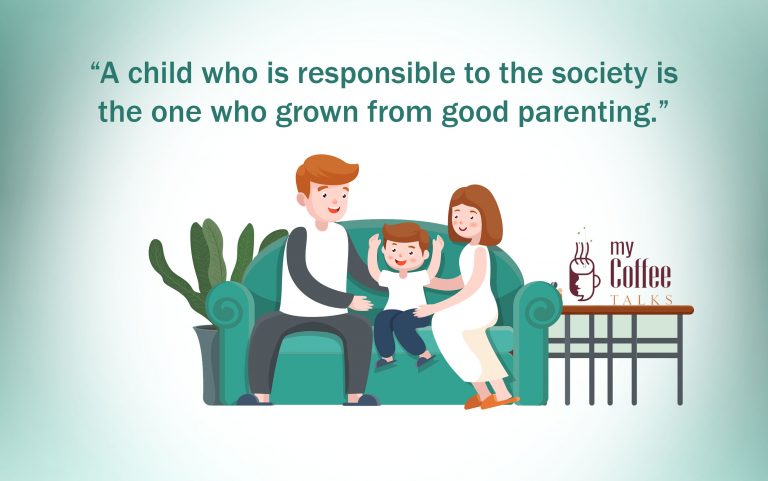 “A child who is responsible to the society is the one who grown from good parenting.”

my Coffee TALKS